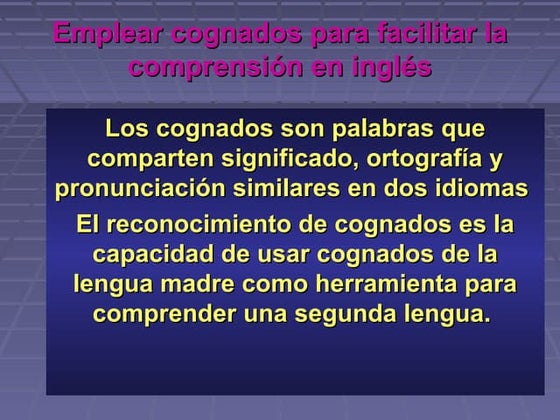 Emplear cognados para facilitar la comprensión en inglés

Los cognados son palabras que comparten significado, ortografía y pronunciación similares en dos idiomas

El reconocimiento de cognados es la capacidad de usar cognados de la lengua madre como herramienta para comprender una segunda lengua.